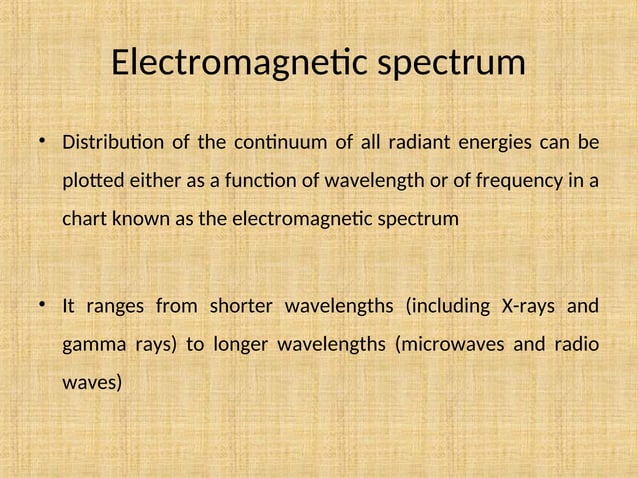 Electromagnetic spectrum

• Distribution of the continuum of all radiant energies can be plotted either as a function of wavelength or of frequency in a chart known as the electromagnetic spectrum

• It ranges from shorter wavelengths (including X-rays and gamma rays) to longer wavelengths (microwaves and radio waves)